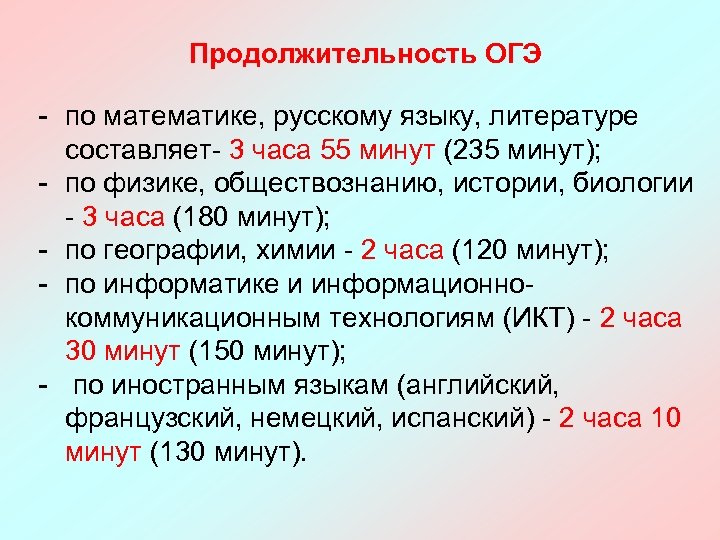 Продолжительность ОГЭ

- по математике, русскому языку, литературе составляет- 3 часа 55 минут (235 минут);
- по физике, обществознанию, истории, биологии - 3 часа (180 минут);
- по географии, химии - 2 часа (120 минут);
- по информатике и информационно-коммуникационным технологиям (ИКТ) - 2 часа 30 минут (150 минут);
- по иностранным языкам (английский, французский, немецкий, испанский) - 2 часа 10 минут (130 минут).